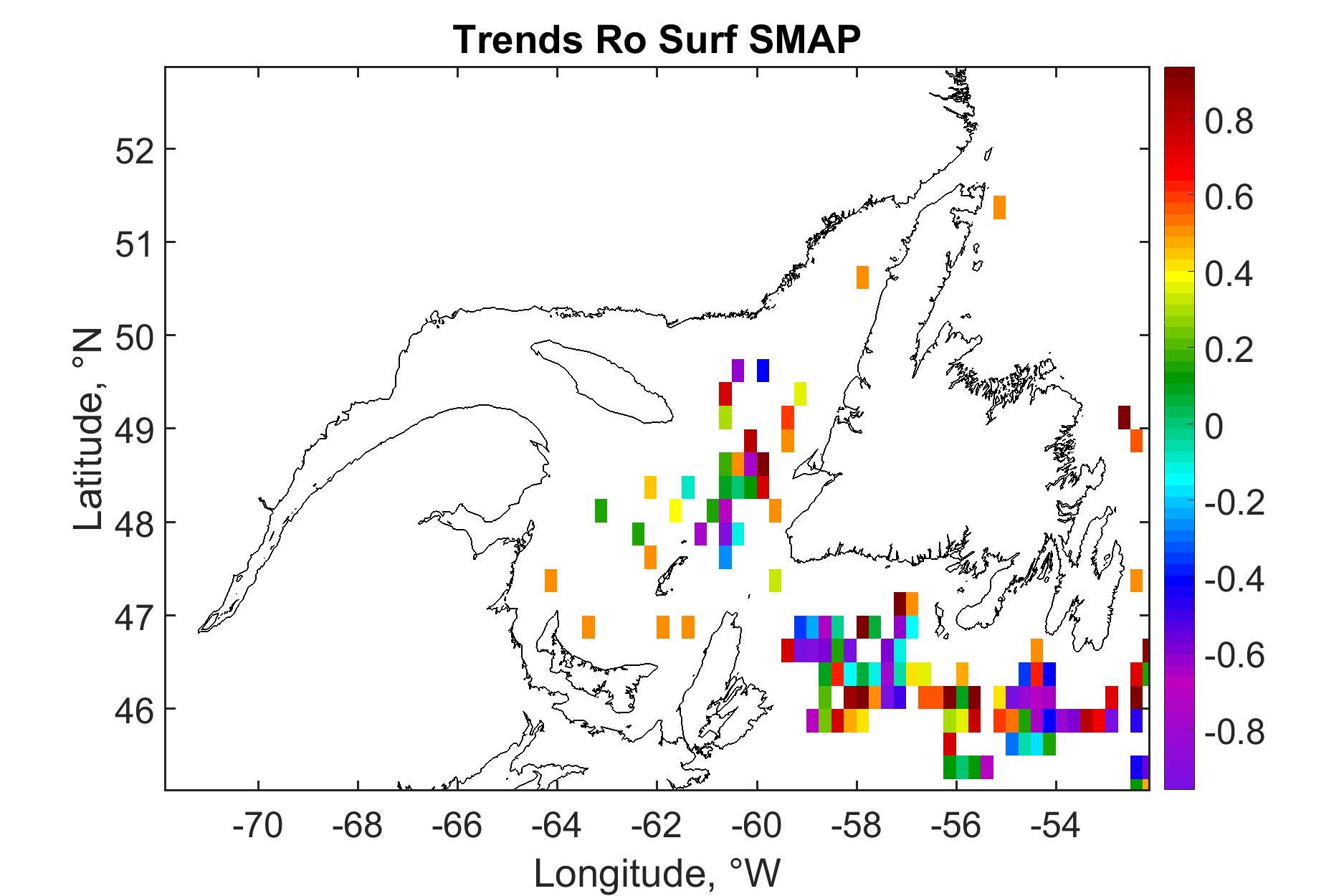 Trends Ro Surf SMAP

Latitude, °N

52
51
50
49
48
47
46

-70 -68 -66 -64 -62 -60 -58 -56 -54

Longitude, °W

0.8
0.6
0.4
0.2
0
-0.2
-0.4
-0.6
-0.8